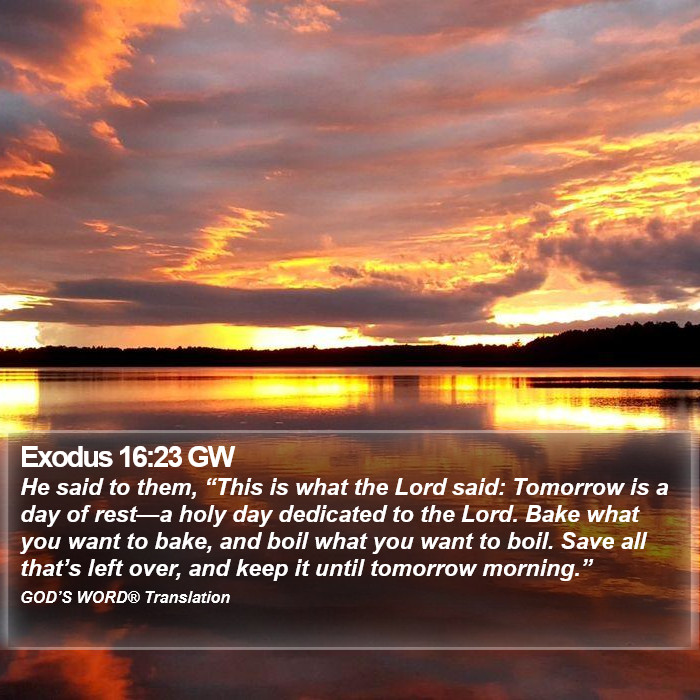 Exodus 16:23 GW
He said to them, “This is what the Lord said: Tomorrow is a day of rest—a holy day dedicated to the Lord. Bake what you want to bake, and boil what you want to boil. Save all that’s left over, and keep it until tomorrow morning.”
GOD’S WORD® Translation